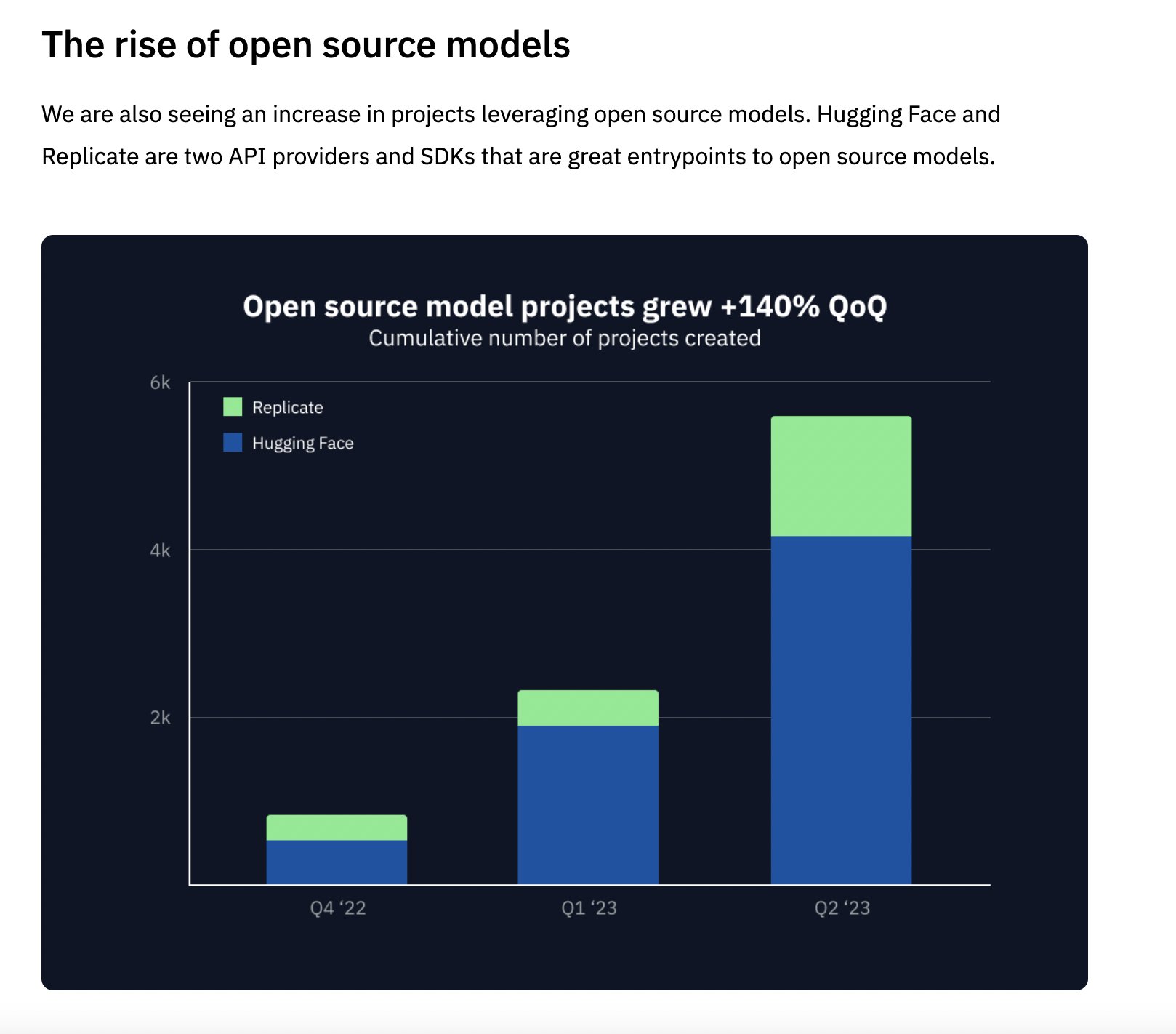 The rise of open source models

We are also seeing an increase in projects leveraging open source models. Hugging Face and Replicate are two API providers and SDKs that are great entrypoints to open source models.

Open source model projects grew +140% QoQ
Cumulative number of projects created

6k
4k
2k

Replicate
Hugging Face

Q4 ‘22
Q1 ‘23
Q2 ‘23